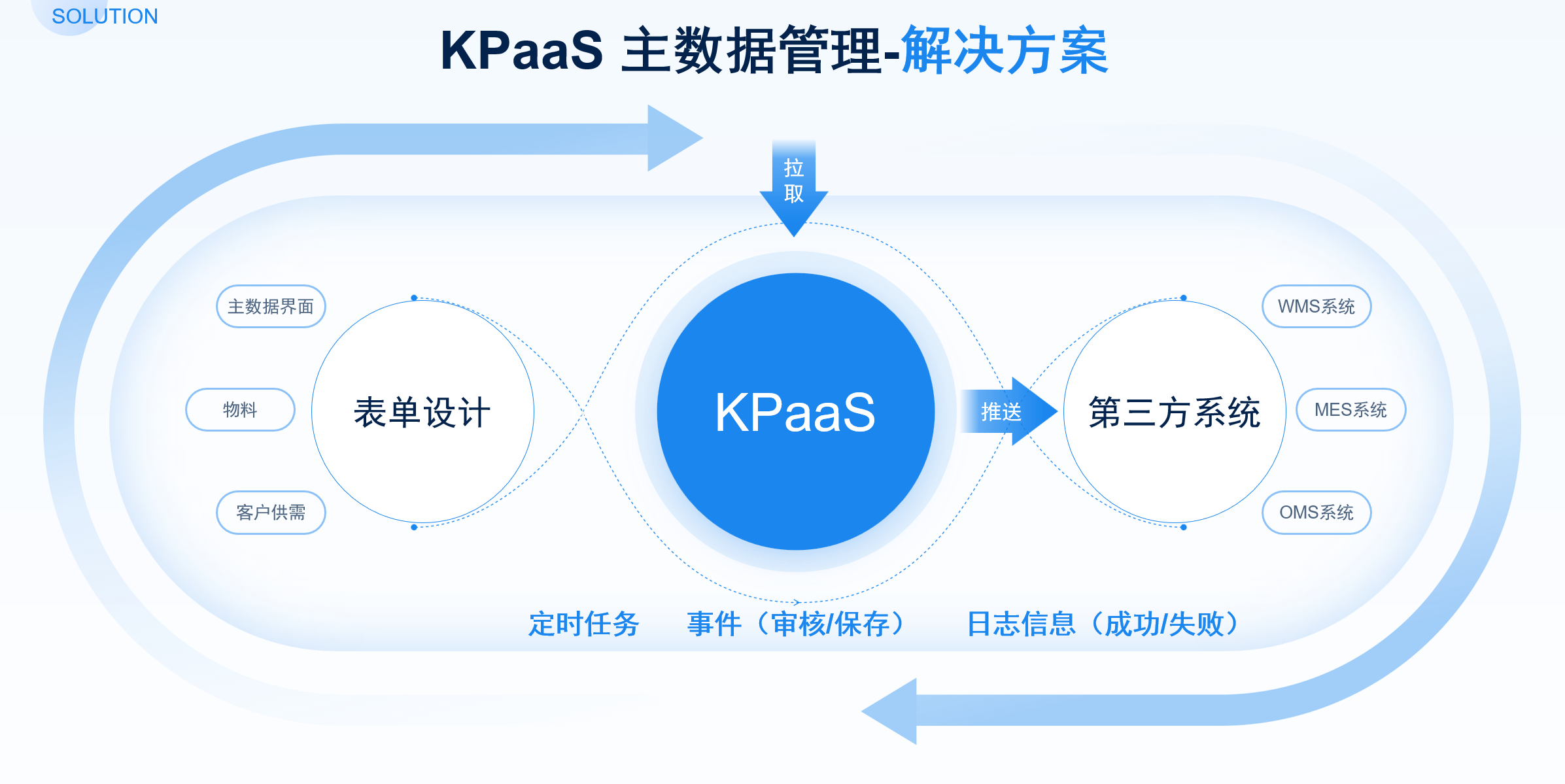 SOLUTION

KPaaS 主数据管理-解决方案

拉取

主数据界面

物料

客户供需

表单设计

KPaaS

推送

第三方系统

WMS系统

MES系统

OMS系统

定时任务　事件（审核/保存）　日志信息（成功/失败）